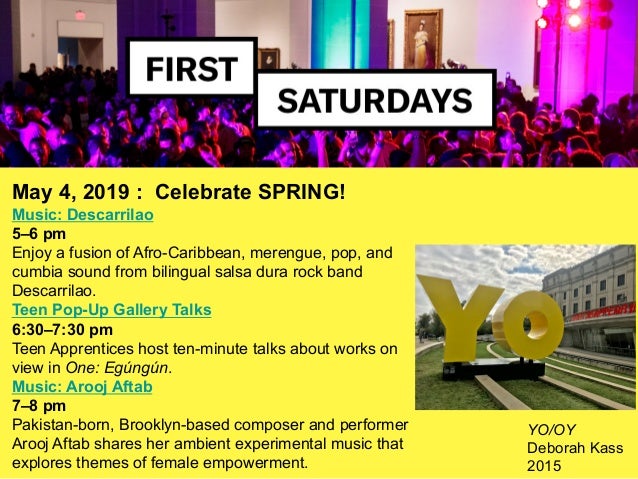 FIRST SATURDAYS

May 4, 2019 : Celebrate SPRING!

Music: Descarrilao
5–6 pm
Enjoy a fusion of Afro-Caribbean, merengue, pop, and cumbia sound from bilingual salsa dura rock band Descarrilao.

Teen Pop-Up Gallery Talks
6:30–7:30 pm
Teen Apprentices host ten-minute talks about works on view in One: Egúngún.

Music: Arooj Aftab
7–8 pm
Pakistan-born, Brooklyn-based composer and performer Arooj Aftab shares her ambient experimental music that explores themes of female empowerment.

YO

YO/OY
Deborah Kass
2015